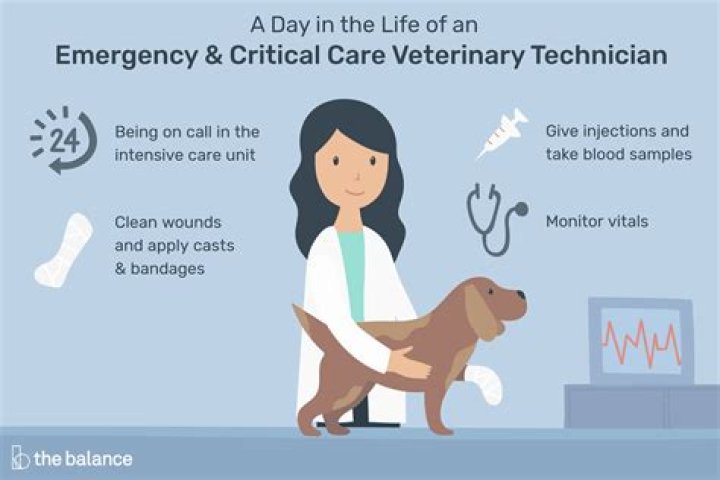 A Day in the Life of an
Emergency & Critical Care Veterinary Technician

24

Being on call in the intensive care unit

Clean wounds and apply casts & bandages

Give injections and take blood samples

Monitor vitals

the balance